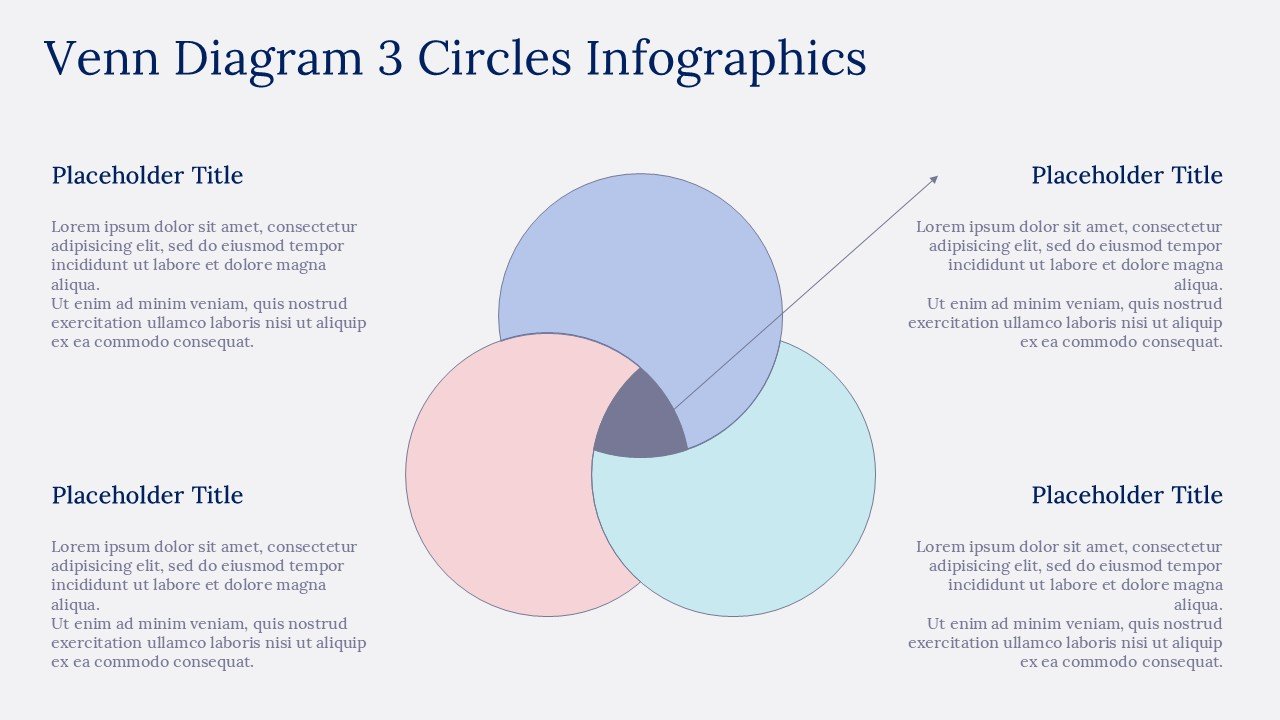 Venn Diagram 3 Circles Infographics

Placeholder Title

Lorem ipsum dolor sit amet, consectetur adipisicing elit, sed do eiusmod tempor incididunt ut labore et dolore magna aliqua.
Ut enim ad minim veniam, quis nostrud exercitation ullamco laboris nisi ut aliquip ex ea commodo consequat.

Placeholder Title

Lorem ipsum dolor sit amet, consectetur adipisicing elit, sed do eiusmod tempor incididunt ut labore et dolore magna aliqua.
Ut enim ad minim veniam, quis nostrud exercitation ullamco laboris nisi ut aliquip ex ea commodo consequat.

Placeholder Title

Lorem ipsum dolor sit amet, consectetur adipisicing elit, sed do eiusmod tempor incididunt ut labore et dolore magna aliqua.
Ut enim ad minim veniam, quis nostrud exercitation ullamco laboris nisi ut aliquip ex ea commodo consequat.

Placeholder Title

Lorem ipsum dolor sit amet, consectetur adipisicing elit, sed do eiusmod tempor incididunt ut labore et dolore magna aliqua.
Ut enim ad minim veniam, quis nostrud exercitation ullamco laboris nisi ut aliquip ex ea commodo consequat.